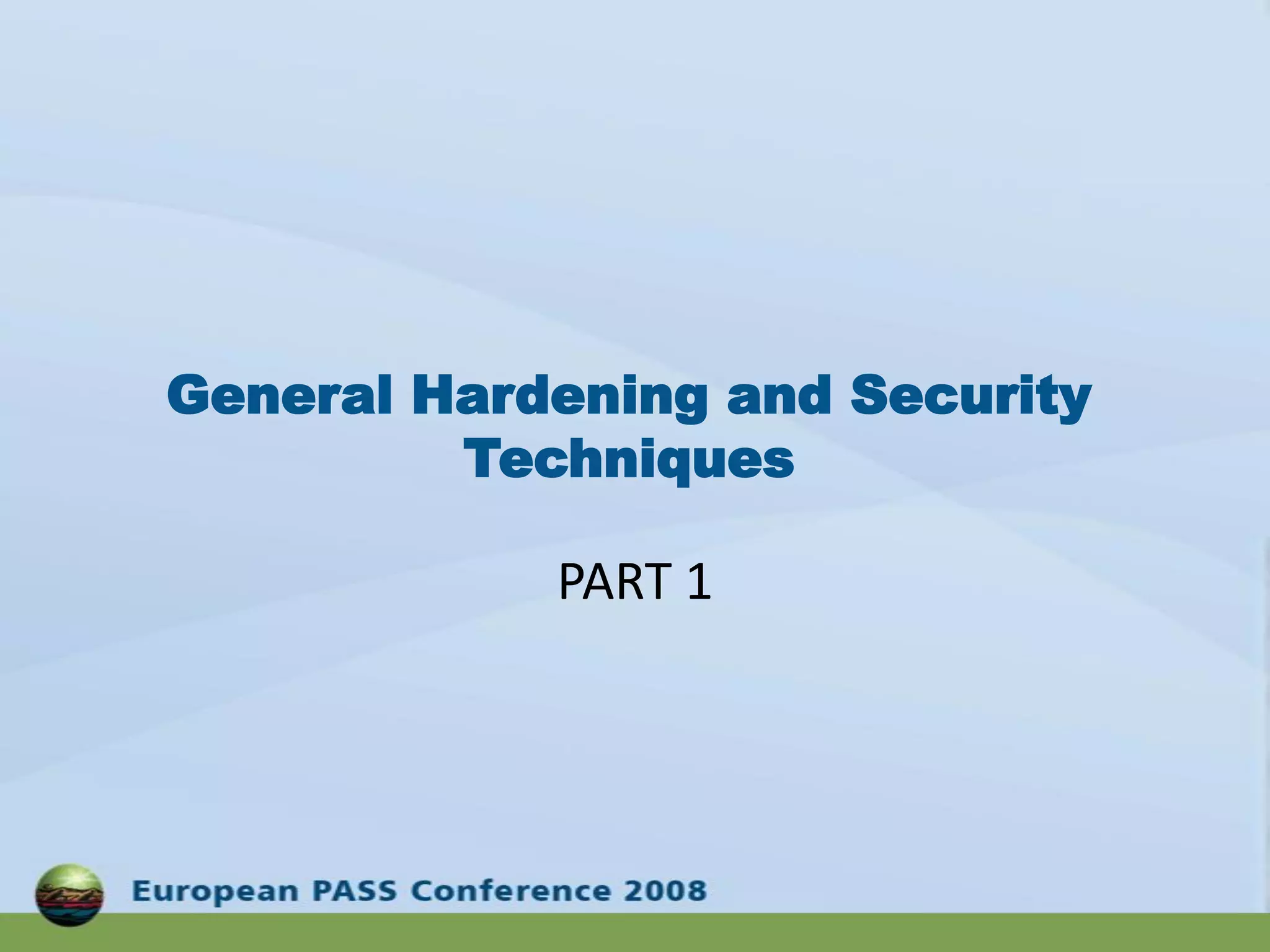 General Hardening and Security Techniques

PART 1

European PASS Conference 2008